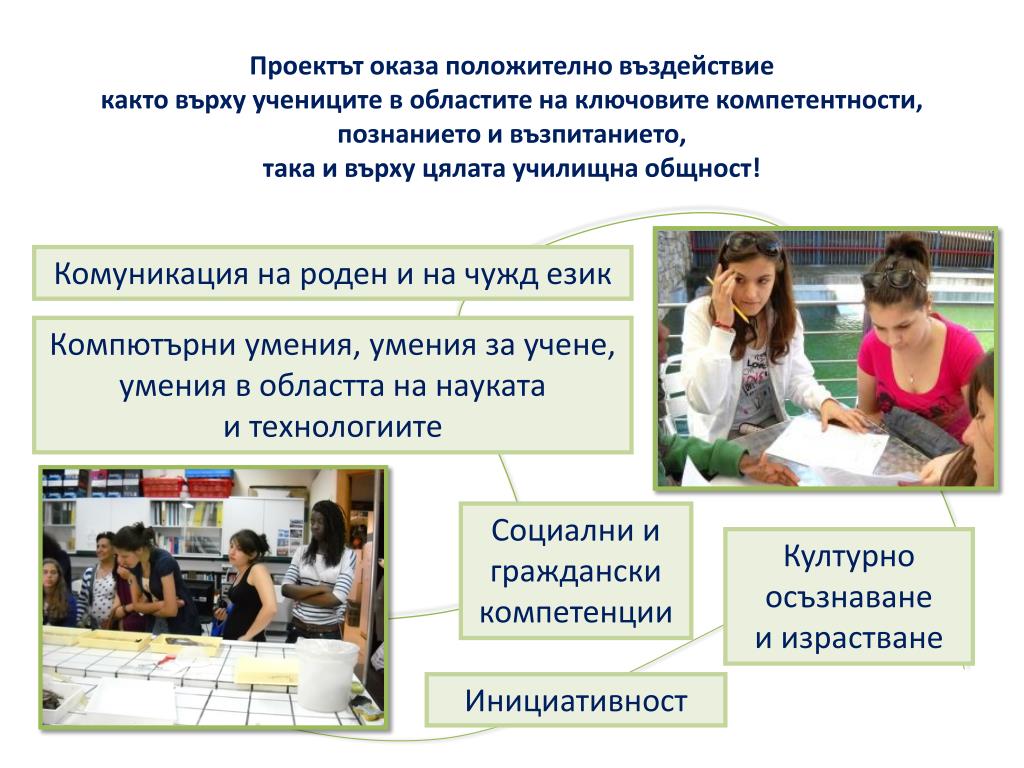 Проектът оказа положително въздействие
както върху учениците в областите на ключовите компетентности,
познанието и възпитанието,
така и върху цялата училищна общност!

Комуникация на роден и на чужд език

Компютърни умения, умения за учене,
умения в областта на науката
и технологиите

Социални и
граждански
компетенции

Културно
осъзнаване
и израстване

Инициативност